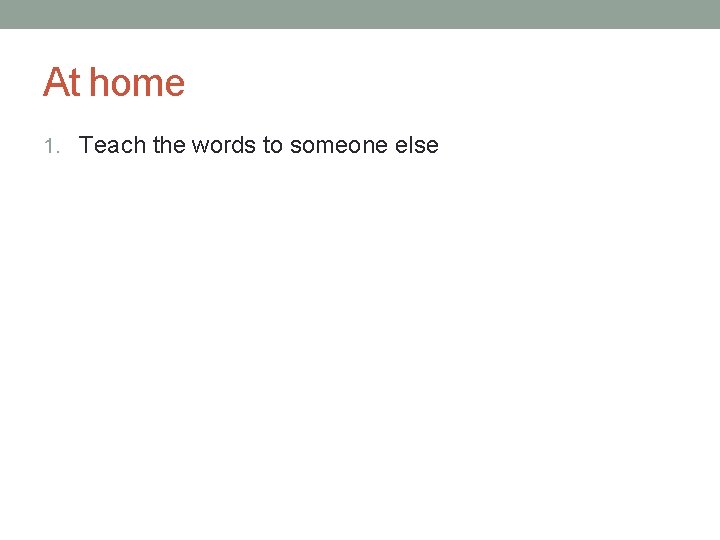 At home

1. Teach the words to someone else